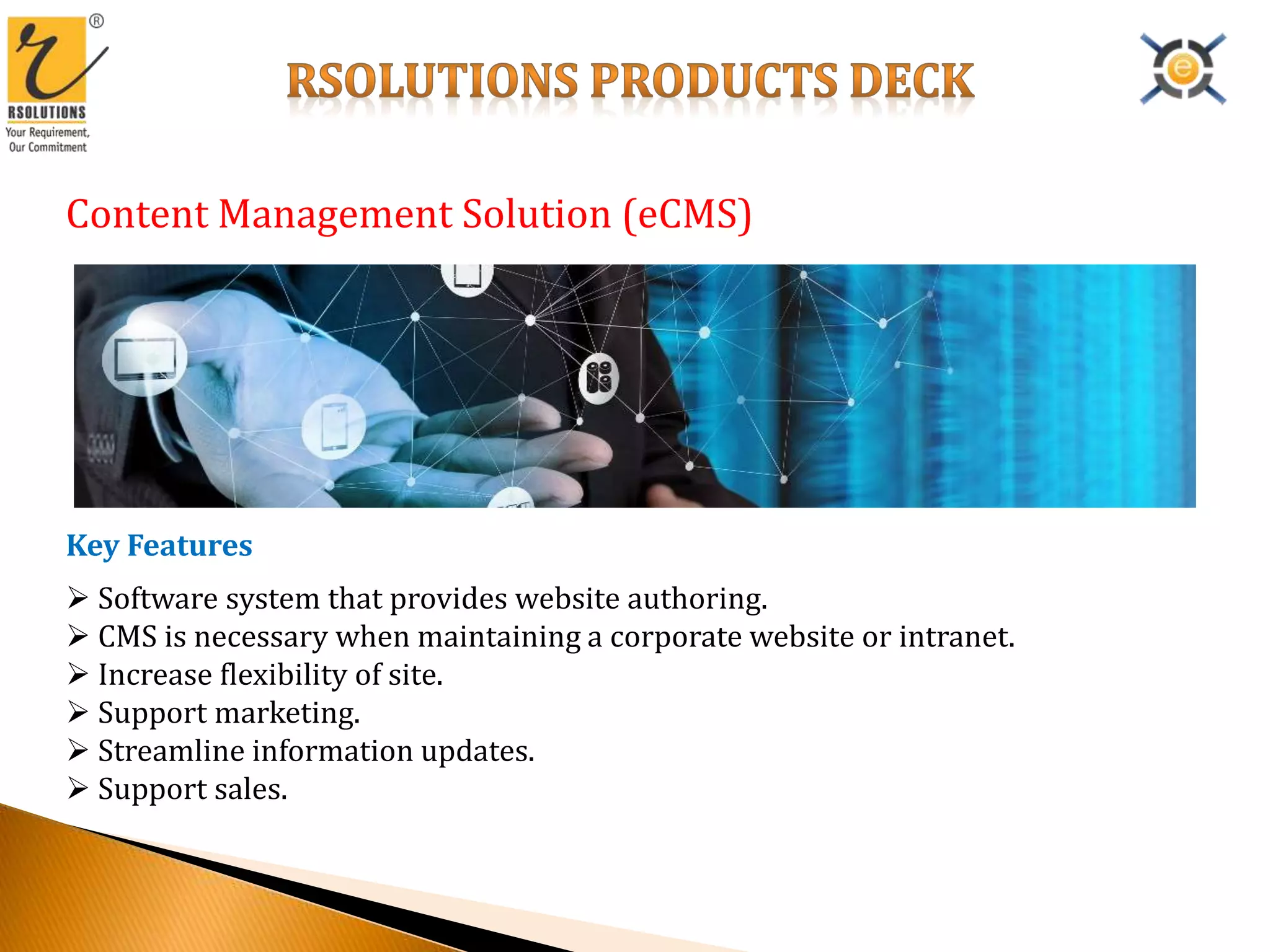 ®
RSOLUTIONS
Your Requirement, Our Commitment

RSOLUTIONS PRODUCTS DECK

e

Content Management Solution (eCMS)

Key Features

➢ Software system that provides website authoring.
➢ CMS is necessary when maintaining a corporate website or intranet.
➢ Increase flexibility of site.
➢ Support marketing.
➢ Streamline information updates.
➢ Support sales.